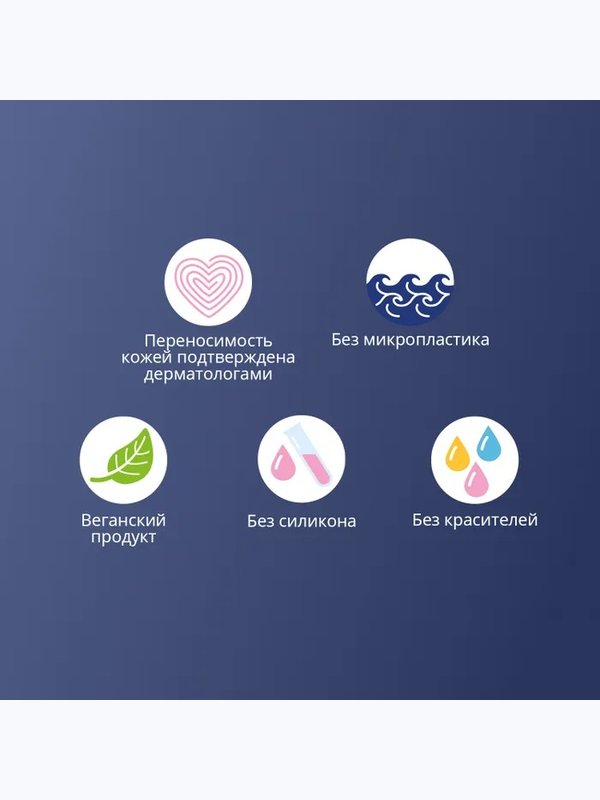 Переносимость кожей подтверждена дерматологами

Без микропластика

Веганский продукт

Без силикона

Без красителей